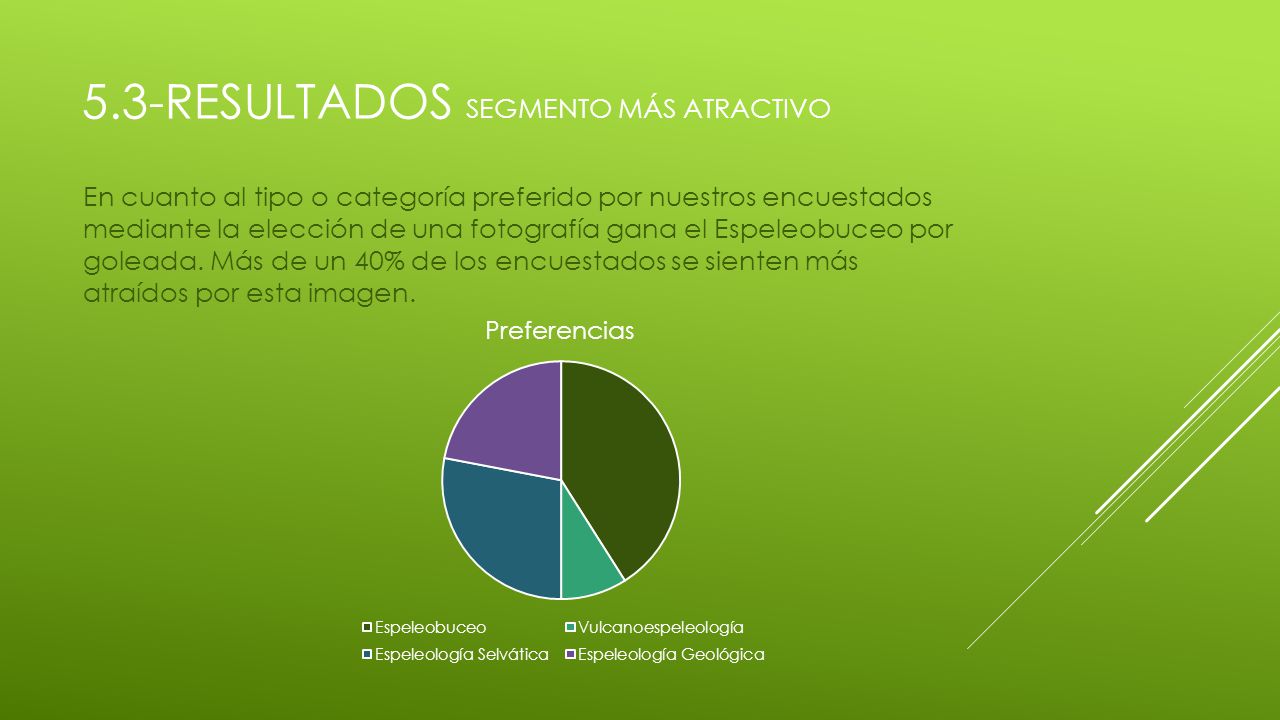 5.3-RESULTADOS SEGMENTO MÁS ATRACTIVO

En cuanto al tipo o categoría preferido por nuestros encuestados mediante la elección de una fotografía gana el Espeleobuceo por goleada. Más de un 40% de los encuestados se sienten más atraídos por esta imagen.

Preferencias

Espeleobuceo
Vulcanoespeleología
Espeleología Selvática
Espeleología Geológica